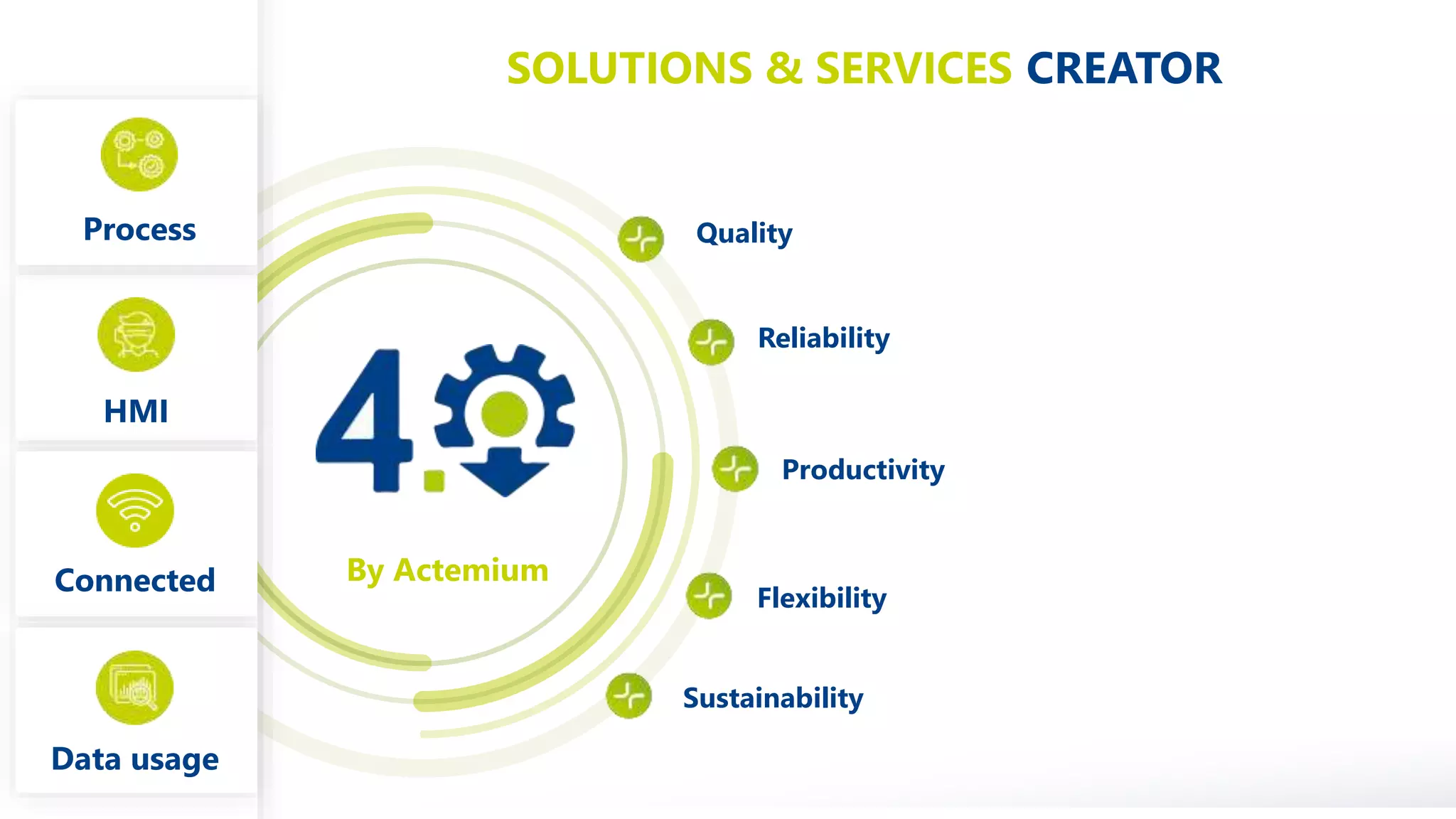 SOLUTIONS & SERVICES CREATOR

Process

HMI

Connected

Data usage

4.0

By Actemium

Quality

Reliability

Productivity

Flexibility

Sustainability